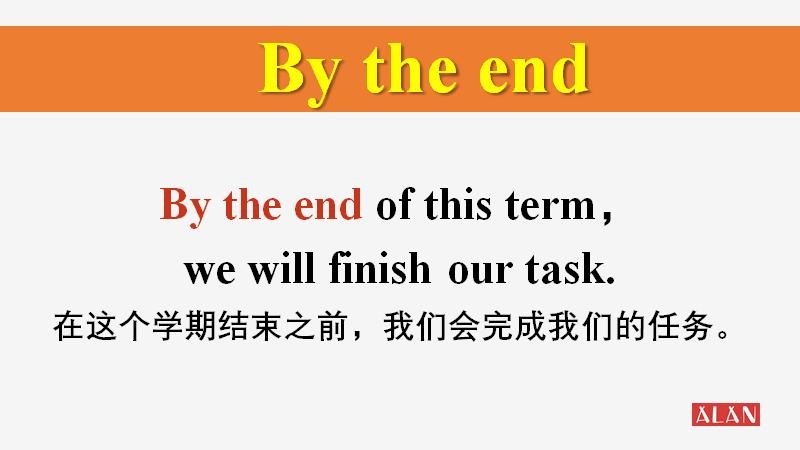 By the end

By the end of this term，
we will finish our task.
在这个学期结束之前，我们会完成我们的任务。

ALAN